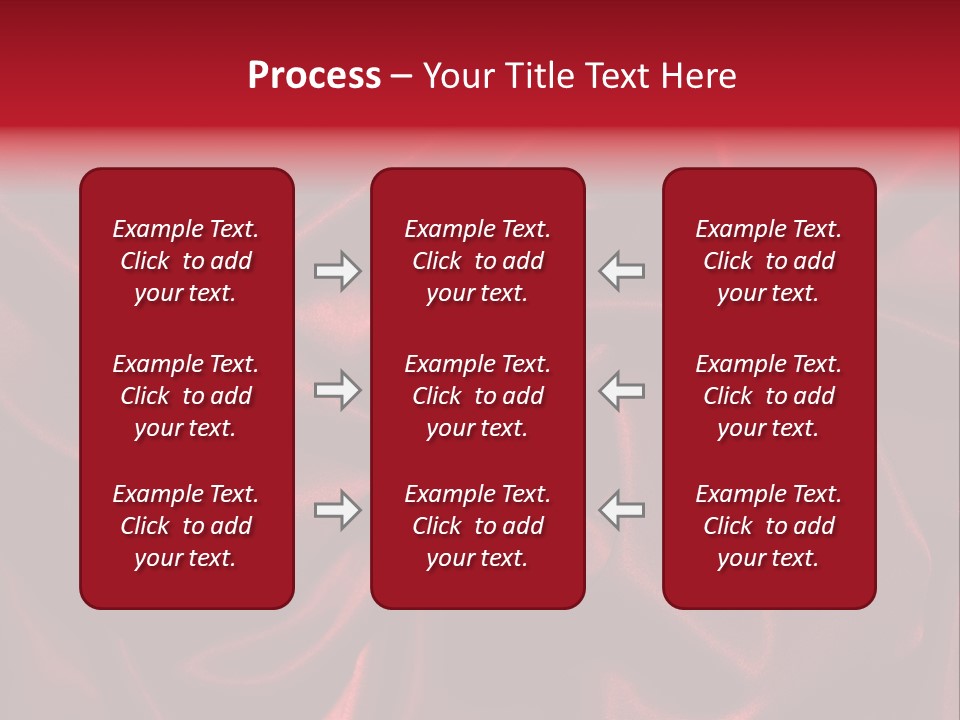 Process – Your Title Text Here

Example Text. Click to add your text.

Example Text. Click to add your text.

Example Text. Click to add your text.

Example Text. Click to add your text.

Example Text. Click to add your text.

Example Text. Click to add your text.

Example Text. Click to add your text.

Example Text. Click to add your text.

Example Text. Click to add your text.